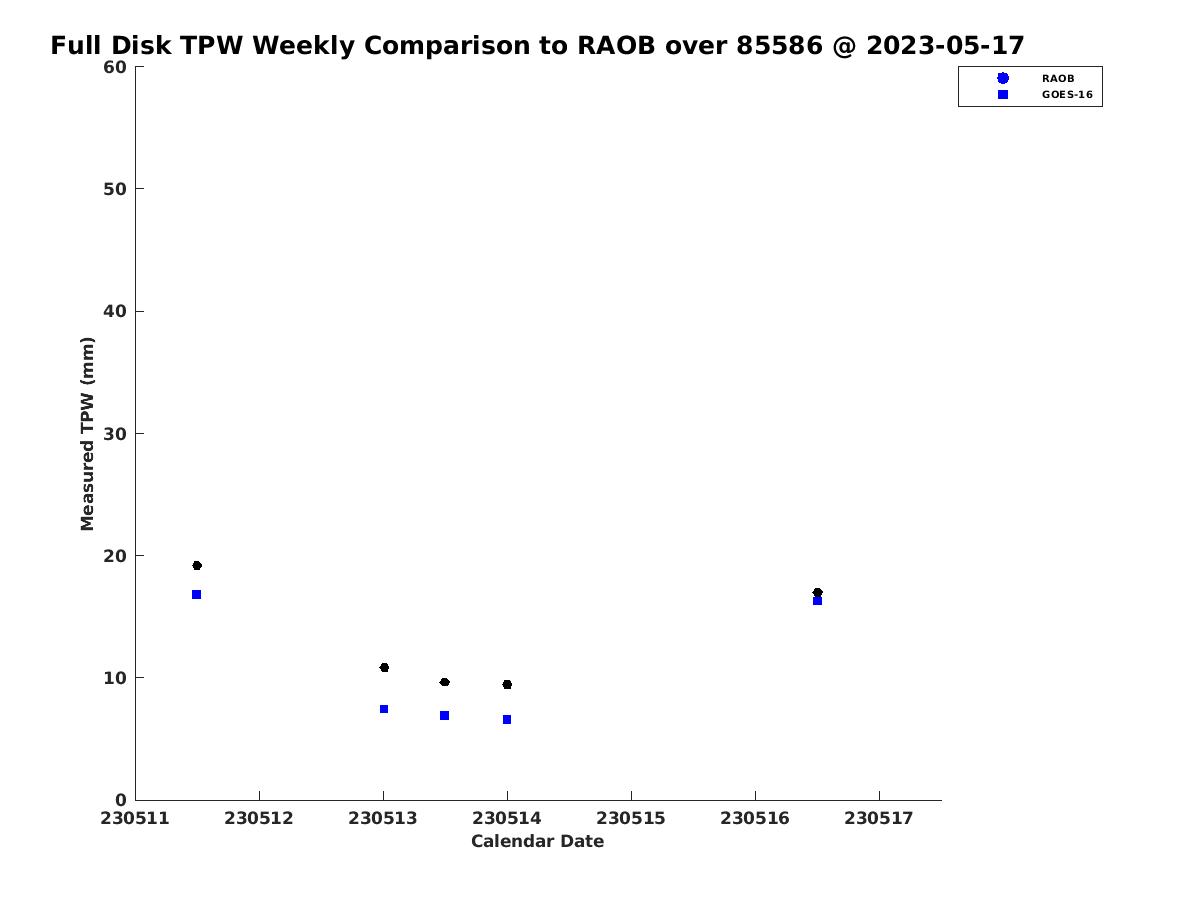 Full Disk TPW Weekly Comparison to RAOB over 85586 @ 2023-05-17

RAOB
GOES-16

Measured TPW (mm)

60
50
40
30
20
10
0

230511 230512 230513 230514 230515 230516 230517

Calendar Date